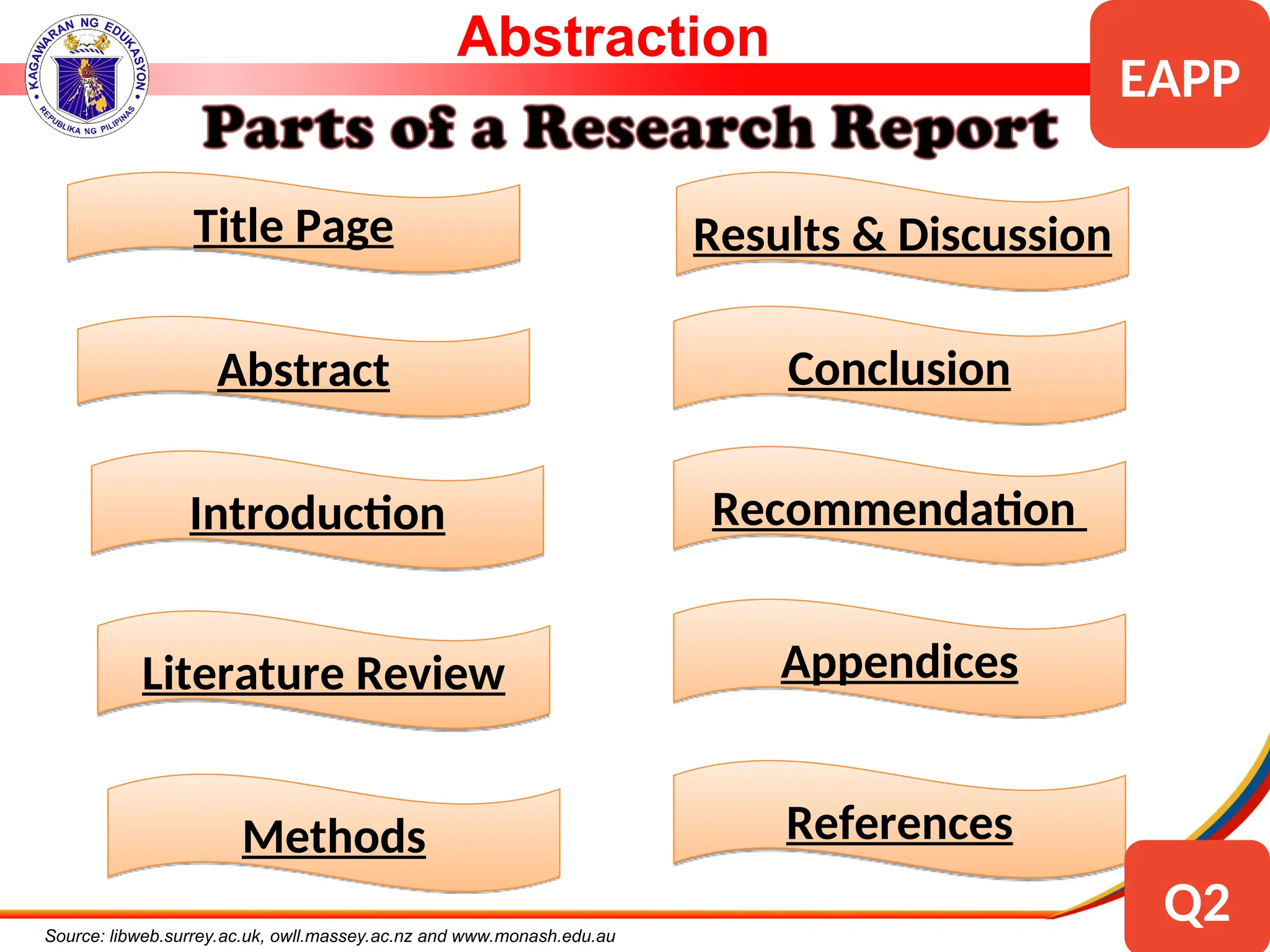 KAGAWARAN NG EDUKASYON
REPUBLIKA NG PILIPINAS

Abstraction

EAPP

Parts of a Research Report

Title Page

Abstract

Introduction

Literature Review

Methods

Results & Discussion

Conclusion

Recommendation

Appendices

References

Q2

Source: libweb.surrey.ac.uk, owll.massey.ac.nz and www.monash.edu.au